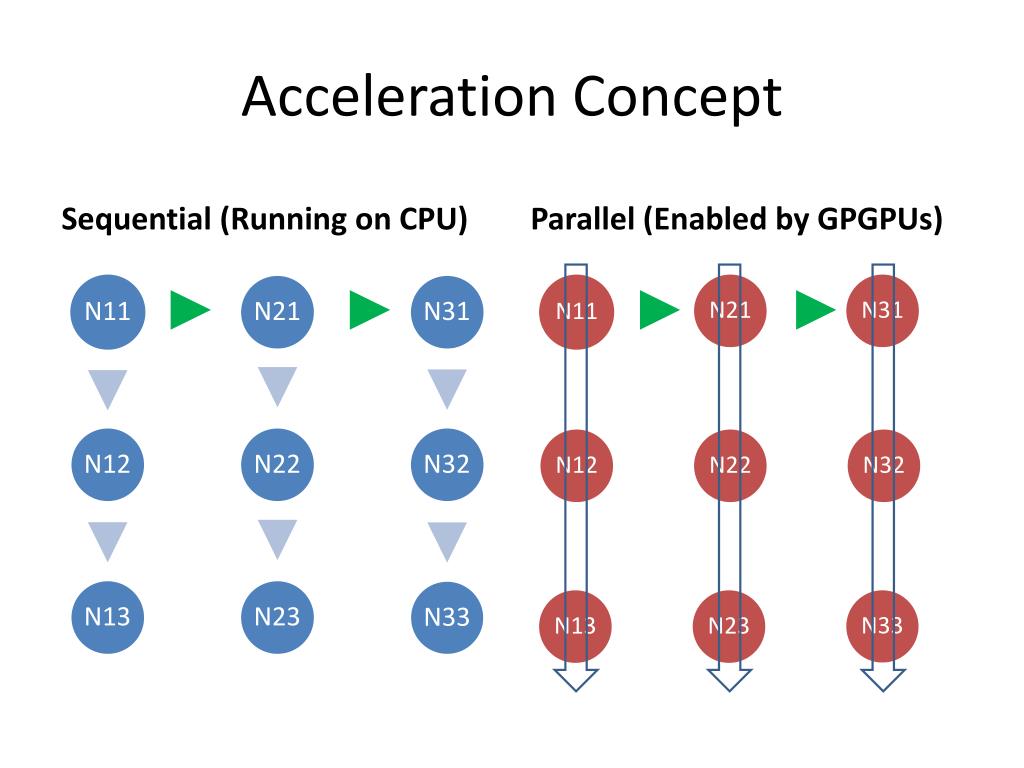 Acceleration Concept

Sequential (Running on CPU)

N11
N21
N31
N12
N22
N32
N13
N23
N33

Parallel (Enabled by GPGPUs)

N11
N21
N31
N12
N22
N32
N13
N23
N33